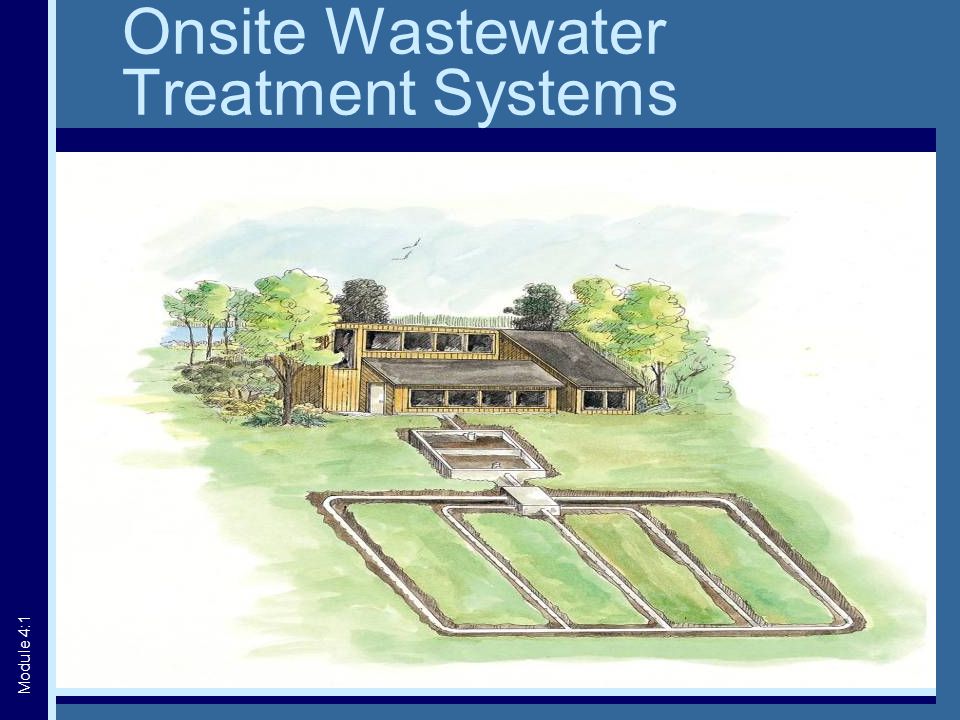 Onsite Wastewater Treatment Systems

Module 4:1